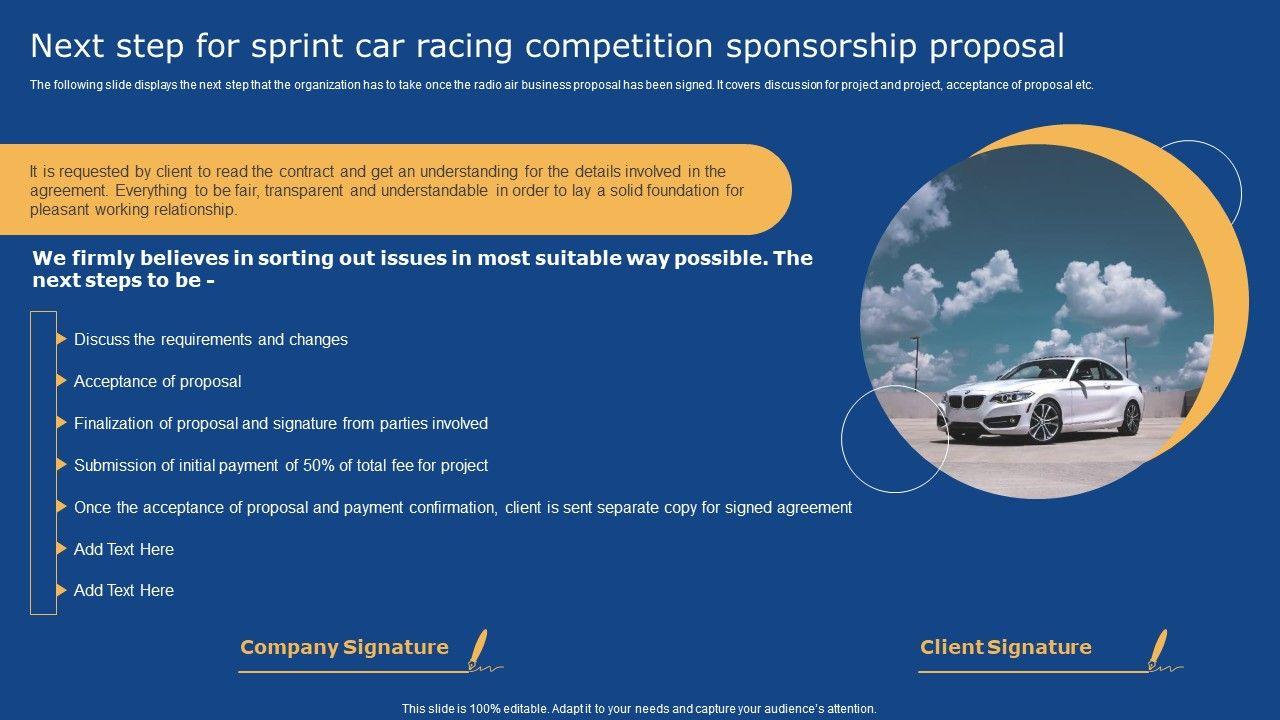 Next step for sprint car racing competition sponsorship proposal

The following slide displays the next step that the organization has to take once the radio air business proposal has been signed. It covers discussion for project and project, acceptance of proposal etc.

It is requested by client to read the contract and get an understanding for the details involved in the agreement. Everything to be fair, transparent and understandable in order to lay a solid foundation for pleasant working relationship.

We firmly believes in sorting out issues in most suitable way possible. The next steps to be -

Discuss the requirements and changes

Acceptance of proposal

Finalization of proposal and signature from parties involved

Submission of initial payment of 50% of total fee for project

Once the acceptance of proposal and payment confirmation, client is sent separate copy for signed agreement

Add Text Here

Add Text Here

Company Signature

Client Signature

This slide is 100% editable. Adapt it to your needs and capture your audience's attention.